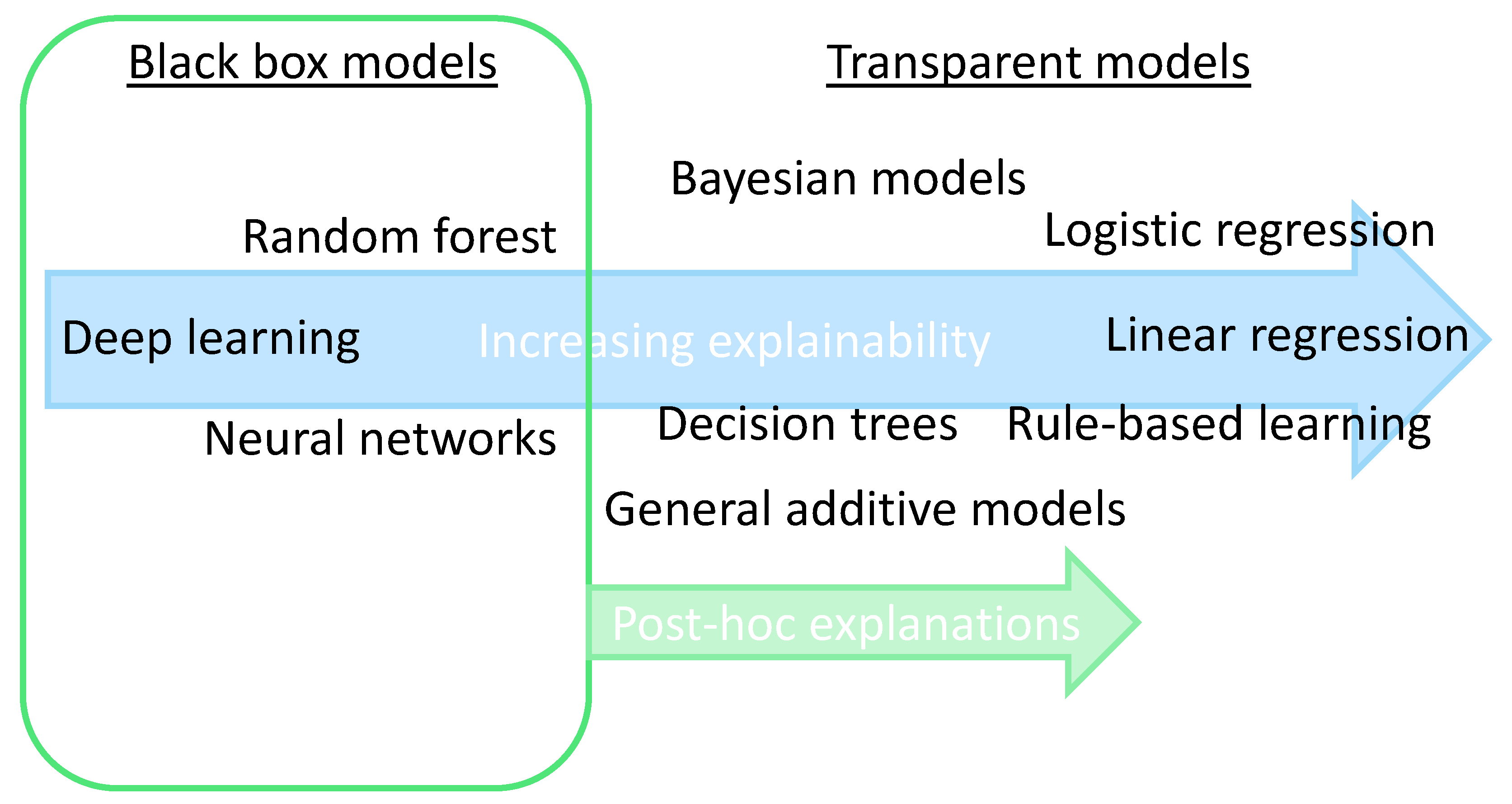 Black box models

Transparent models

Bayesian models

Random forest

Logistic regression

Deep learning

Increasing explainability

Linear regression

Neural networks

Decision trees

Rule-based learning

General additive models

Post-hoc explanations